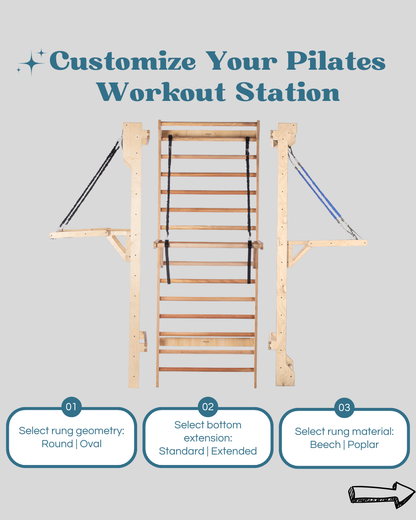 Customize Your Pilates Workout Station

01
Select rung geometry: Round | Oval

02
Select bottom extension: Standard | Extended

03
Select rung material: Beech | Poplar